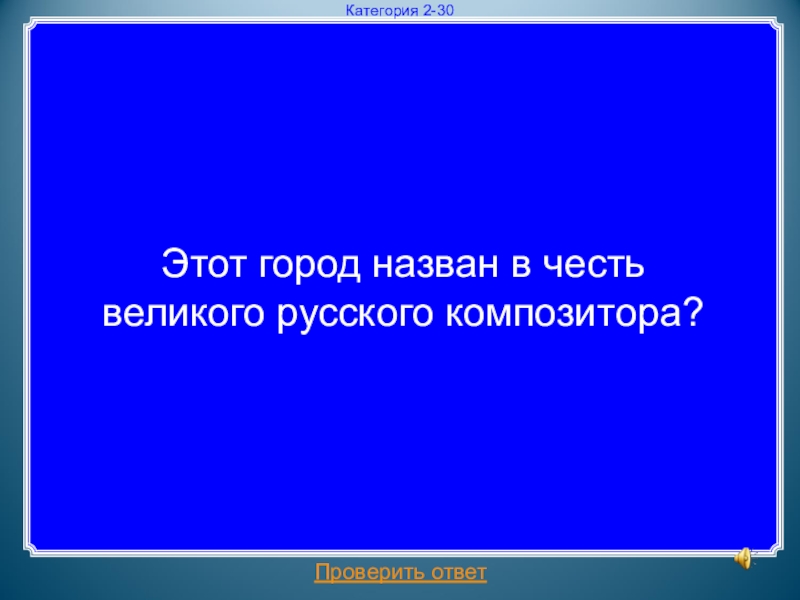 Категория 2-30

Этот город назван в честь великого русского композитора?

Проверить ответ